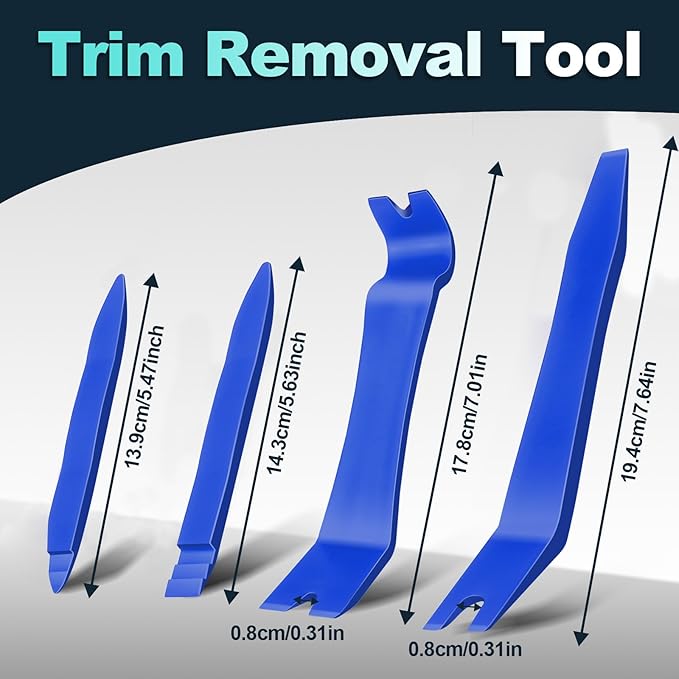 Trim Removal Tool

13.9cm/5.47inch

14.3cm/5.63inch

17.8cm/7.01in

19.4cm/7.64in

0.8cm/0.31in

0.8cm/0.31in